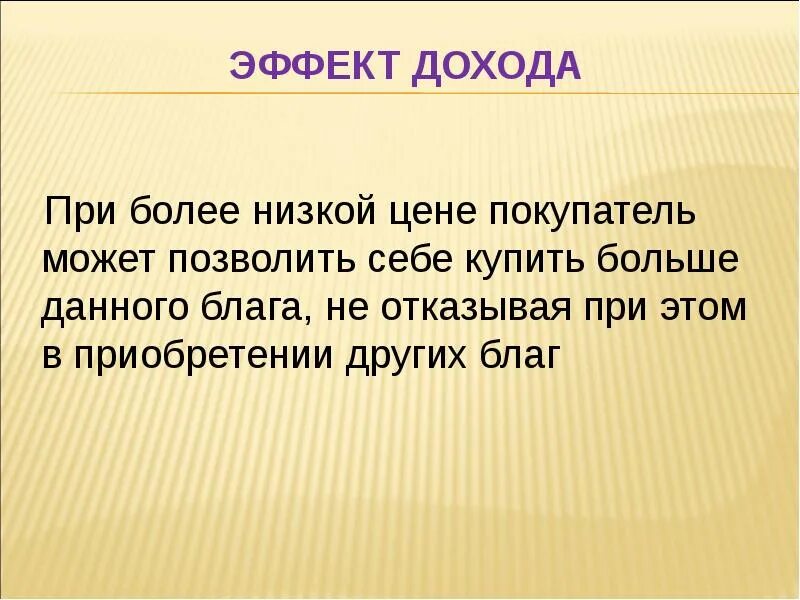 ЭФФЕКТ ДОХОДА

При более низкой цене покупатель может позволить себе купить больше данного блага, не отказывая при этом в приобретении других благ